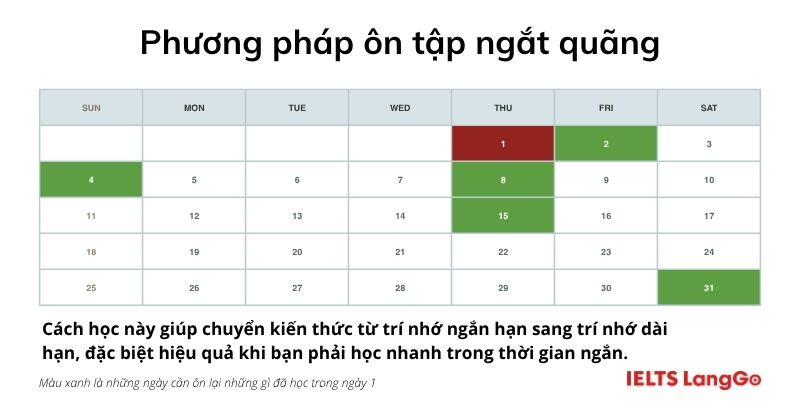 Phương pháp ôn tập ngắt quãng

| SUN | MON | TUE | WED | THU | FRI | SAT |
|---|---|---|---|---|---|---|
| | | | | 1 | 2 | 3 |
| 4 | 5 | 6 | 7 | 8 | 9 | 10 |
| 11 | 12 | 13 | 14 | 15 | 16 | 17 |
| 18 | 19 | 20 | 21 | 22 | 23 | 24 |
| 25 | 26 | 27 | 28 | 29 | 30 | 31 |

Cách học này giúp chuyển kiến thức từ trí nhớ ngắn hạn sang trí nhớ dài hạn, đặc biệt hiệu quả khi bạn phải học nhanh trong thời gian ngắn.

Màu xanh là những ngày cần ôn lại những gì đã học trong ngày 1

IELTS LangGo